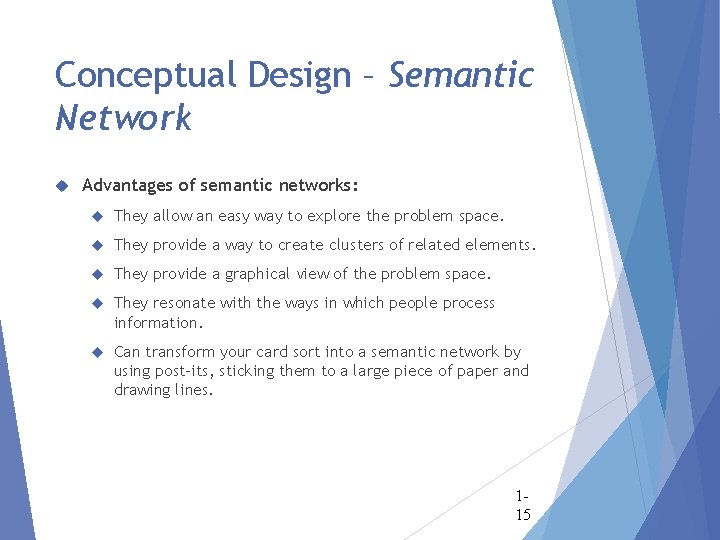 Conceptual Design – Semantic Network

Advantages of semantic networks:

They allow an easy way to explore the problem space.

They provide a way to create clusters of related elements.

They provide a graphical view of the problem space.

They resonate with the ways in which people process information.

Can transform your card sort into a semantic network by using post-its, sticking them to a large piece of paper and drawing lines.

1-15